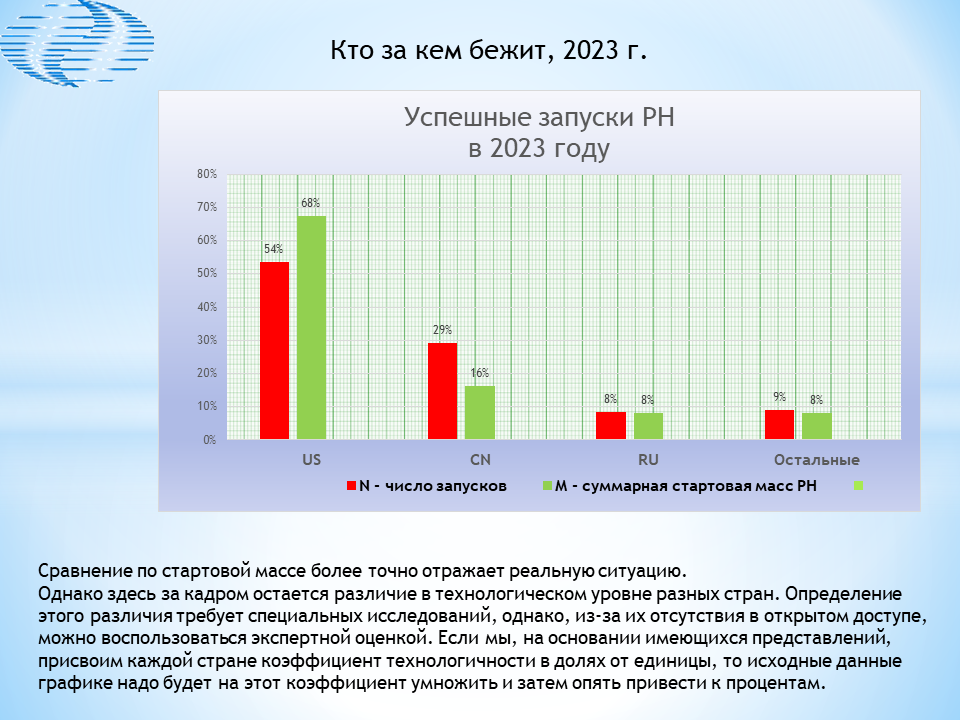 Кто за кем бежит, 2023 г.

Успешные запуски РН
в 2023 году

80%
70%
60%
50%
40%
30%
20%
10%
0%

54%
68%
29%
16%
8%
8%
9%
8%

US
CN
RU
Остальные

N – число запусков
M – суммарная стартовая масс РН

Сравнение по стартовой массе более точно отражает реальную ситуацию.
Однако здесь за кадром остается различие в технологическом уровне разных стран. Определение этого различия требует специальных исследований, однако, из-за их отсутствия в открытом доступе, можно воспользоваться экспертной оценкой. Если мы, на основании имеющихся представлений, присвоим каждой стране коэффициент технологичности в долях от единицы, то исходные данные графике надо будет на этот коэффициент умножить и затем опять привести к процентам.